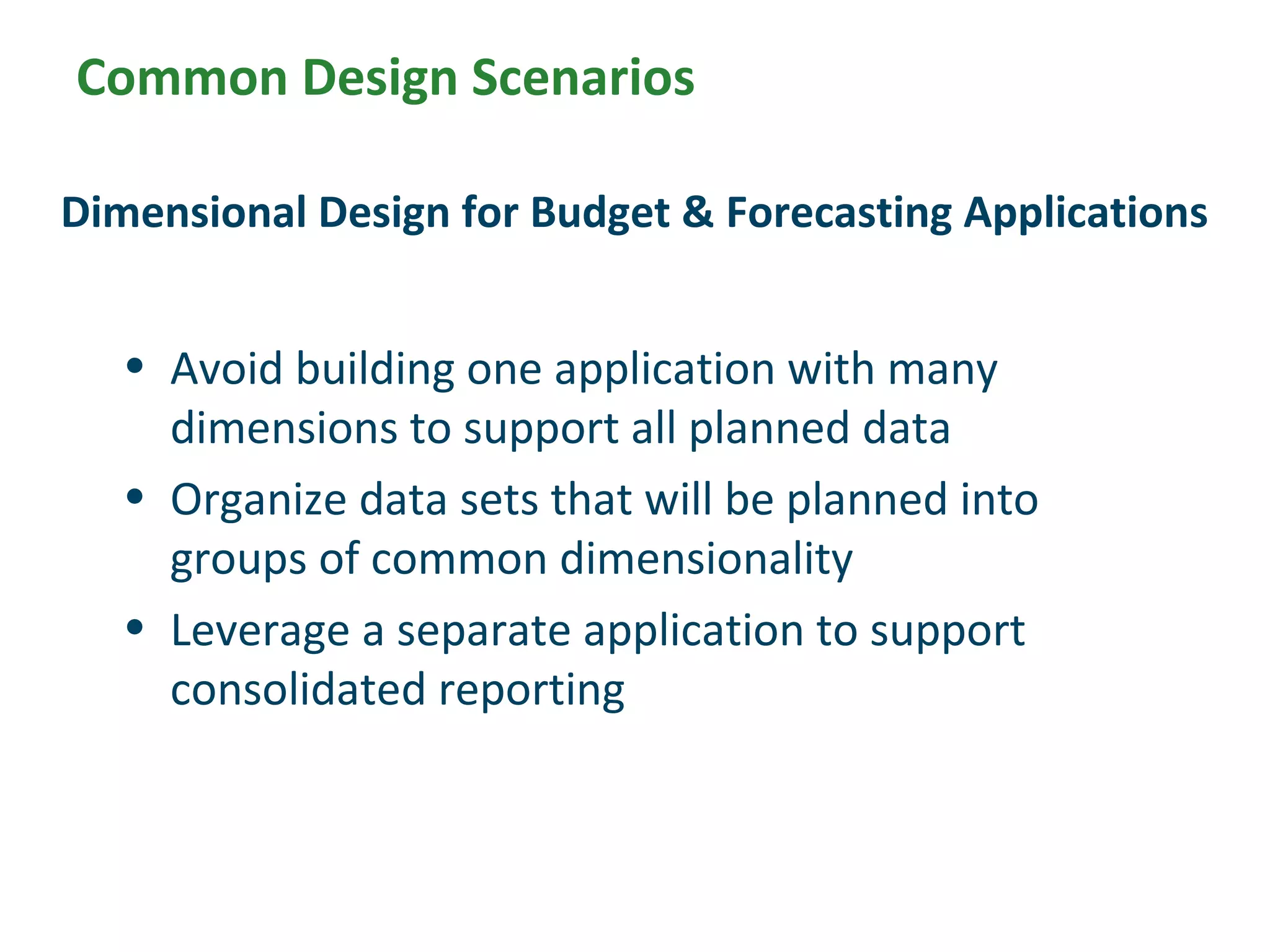 Common Design Scenarios

Dimensional Design for Budget & Forecasting Applications

• Avoid building one application with many dimensions to support all planned data
• Organize data sets that will be planned into groups of common dimensionality
• Leverage a separate application to support consolidated reporting